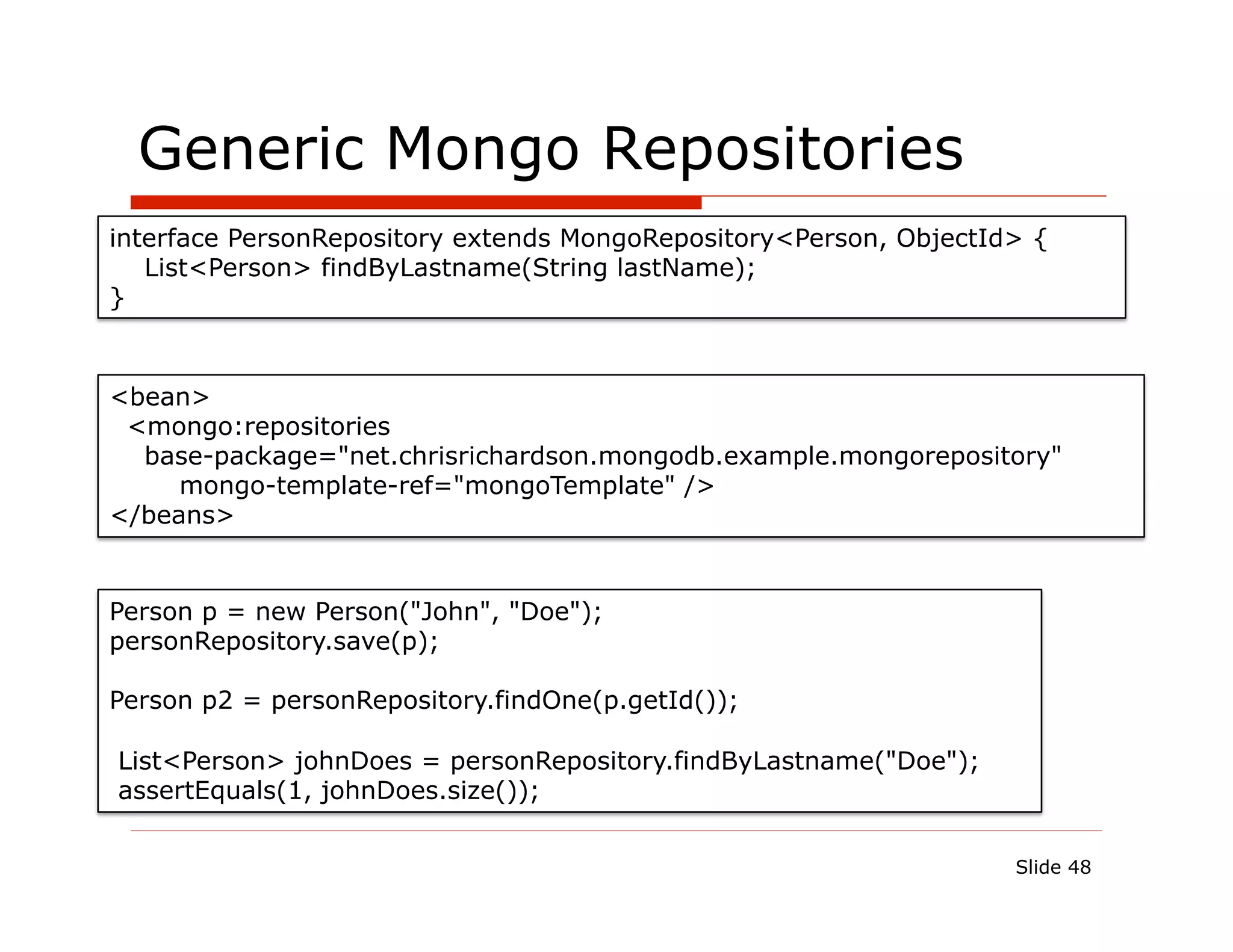 Generic Mongo Repositories

interface PersonRepository extends MongoRepository<Person, ObjectId> {
List<Person> findByLastname(String lastName);
}

<bean>
<mongo:repositories
base-package="net.chrisrichardson.mongodb.example.mongorepository"
mongo-template-ref="mongoTemplate" />
</beans>

Person p = new Person("John", "Doe");
personRepository.save(p);

Person p2 = personRepository.findOne(p.getId());

List<Person> johnDoes = personRepository.findByLastname("Doe");
assertEquals(1, johnDoes.size());

Slide 48